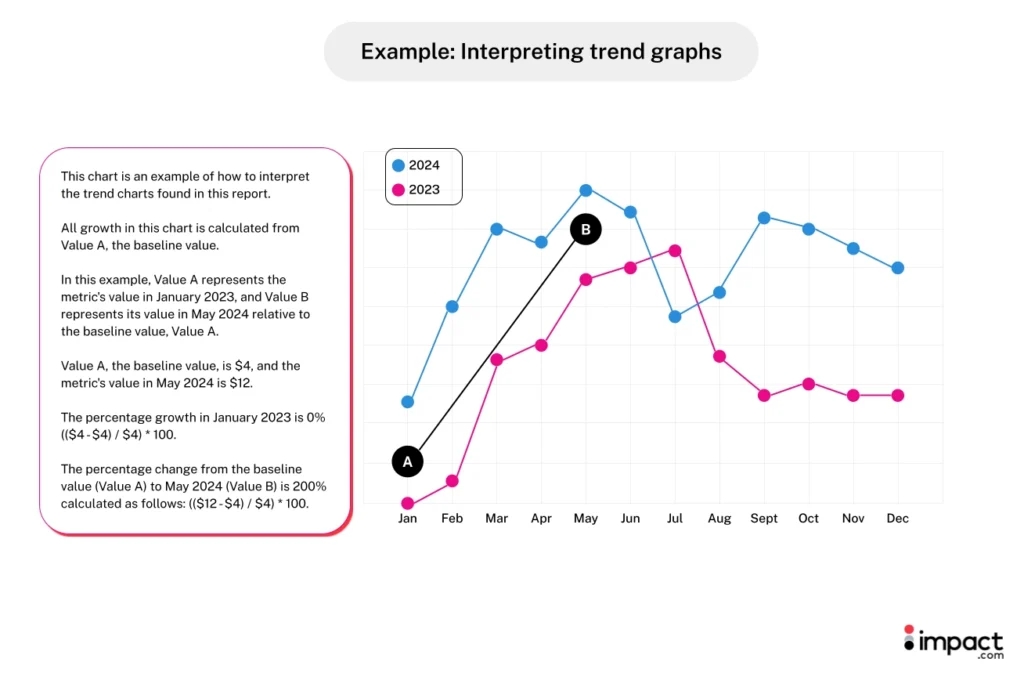 Example: Interpreting trend graphs

This chart is an example of how to interpret the trend charts found in this report.

All growth in this chart is calculated from Value A, the baseline value.

In this example, Value A represents the metric's value in January 2023, and Value B represents its value in May 2024 relative to the baseline value, Value A.

Value A, the baseline value, is \$4, and the metric's value in May 2024 is \$12.

The percentage growth in January 2023 is 0% ((\$4 - \$4) / \$4) * 100.

The percentage change from the baseline value (Value A) to May 2024 (Value B) is 200% calculated as follows: ((\$12 - \$4) / \$4) * 100.

2024
2023

B
A

Jan Feb Mar Apr May Jun Jul Aug Sept Oct Nov Dec

impact
.com